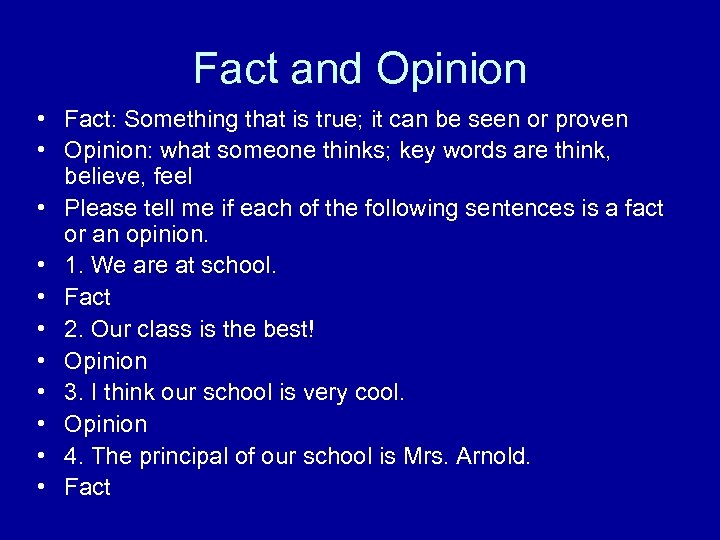 Fact and Opinion

• Fact: Something that is true; it can be seen or proven
• Opinion: what someone thinks; key words are think, believe, feel
• Please tell me if each of the following sentences is a fact or an opinion.
• 1. We are at school.
• Fact
• 2. Our class is the best!
• Opinion
• 3. I think our school is very cool.
• Opinion
• 4. The principal of our school is Mrs. Arnold.
• Fact